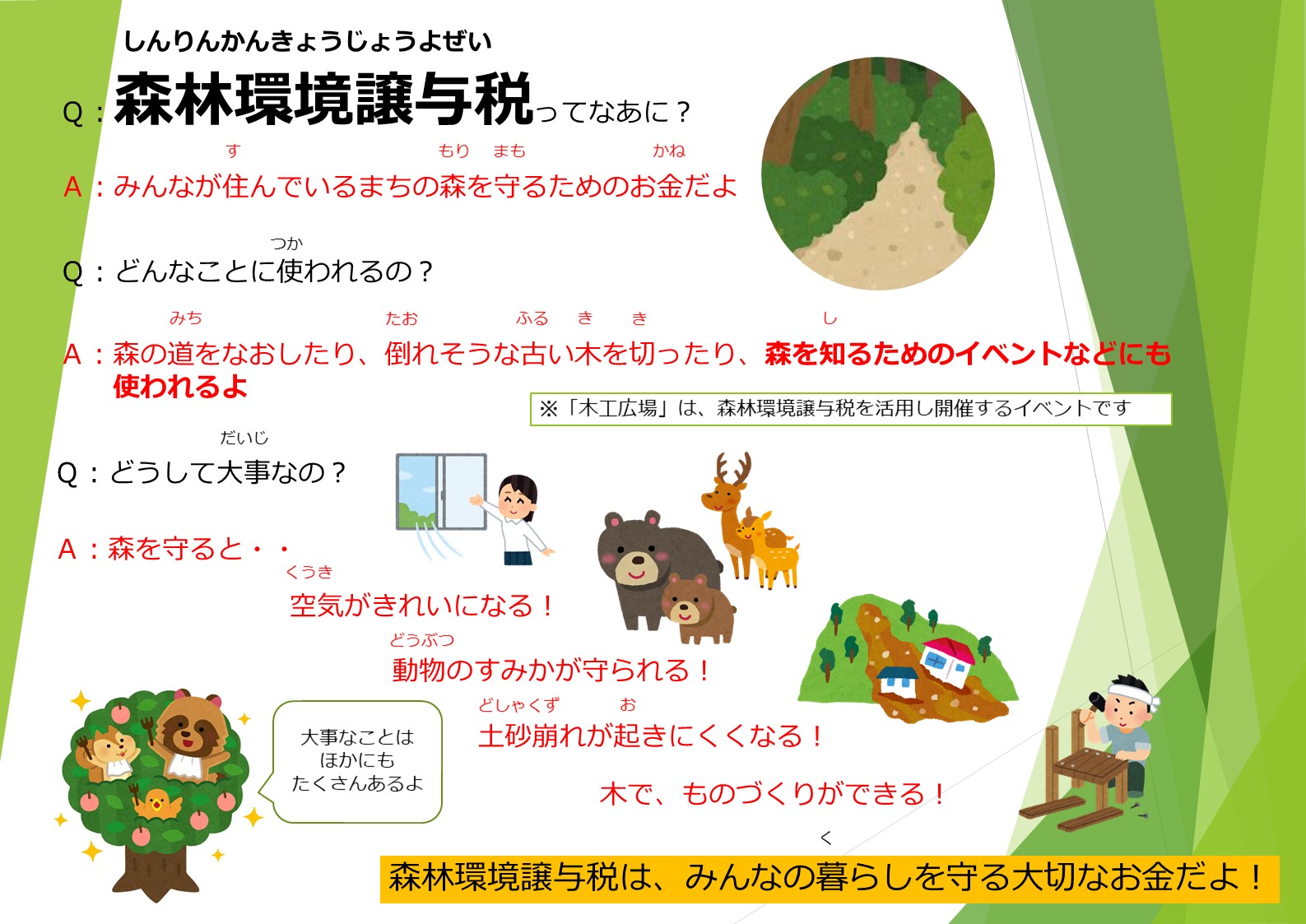 しんりんかんきょうじょうよぜい
Q：森林環境譲与税ってなあに？

す　もり　まも　かね
A：みんなが住んでいるまちの森を守るためのお金だよ

つか
Q：どんなことに使われるの？

みち　たお　ふる　き　き　し
A：森の道をなおしたり、倒れそうな古い木を切ったり、森を知るためのイベントなどにも使われるよ

※「木工広場」は、森林環境譲与税を活用し開催するイベントです

だいじ
Q：どうして大事なの？

A：森を守ると・・

くうき
空気がきれいになる！

どうぶつ
動物のすみかが守られる！

どしゃくず　お
土砂崩れが起きにくくなる！

木で、ものづくりができる！

大事なことは
ほかにも
たくさんあるよ

く
森林環境譲与税は、みんなの暮らしを守る大切なお金だよ！